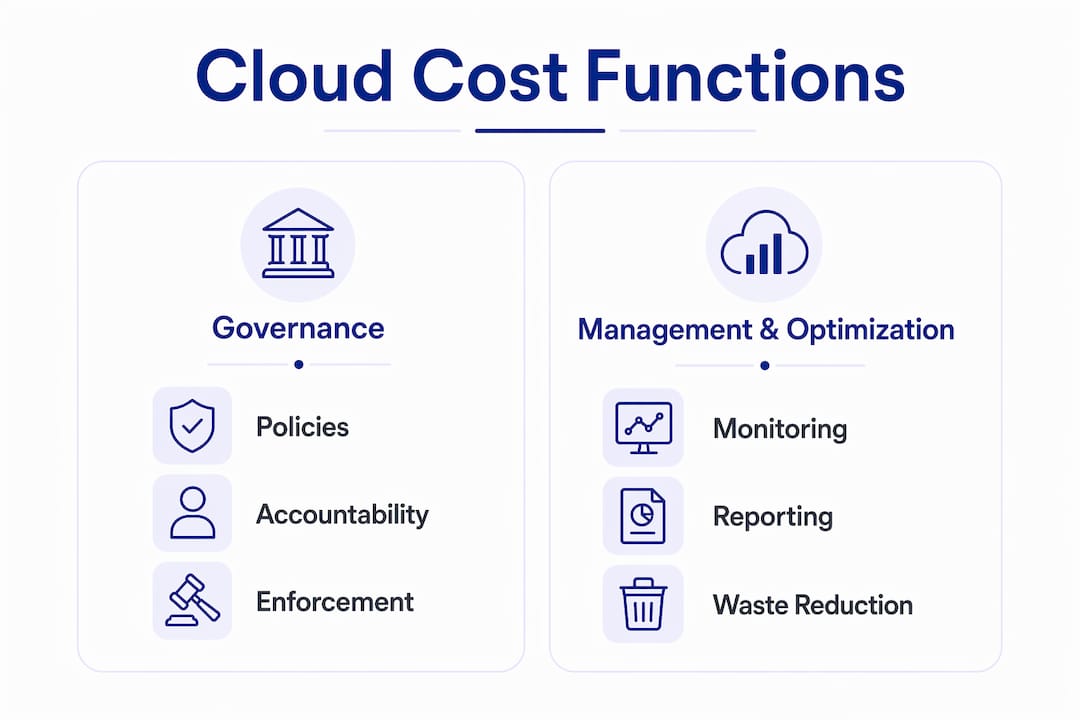 Cloud Cost Functions

Governance

Policies

Accountability

Enforcement

Management & Optimization

Monitoring

Reporting

Waste Reduction